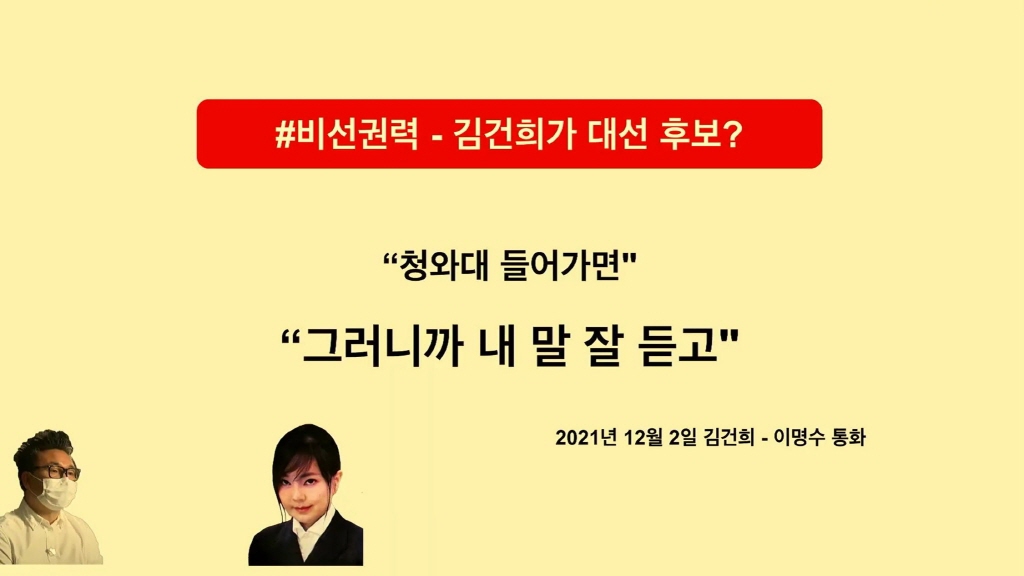 #비선권력 - 김건희가 대선 후보?

“청와대 들어가면"

“그러니까 내 말 잘 듣고"

2021년 12월 2일 김건희 - 이명수 통화